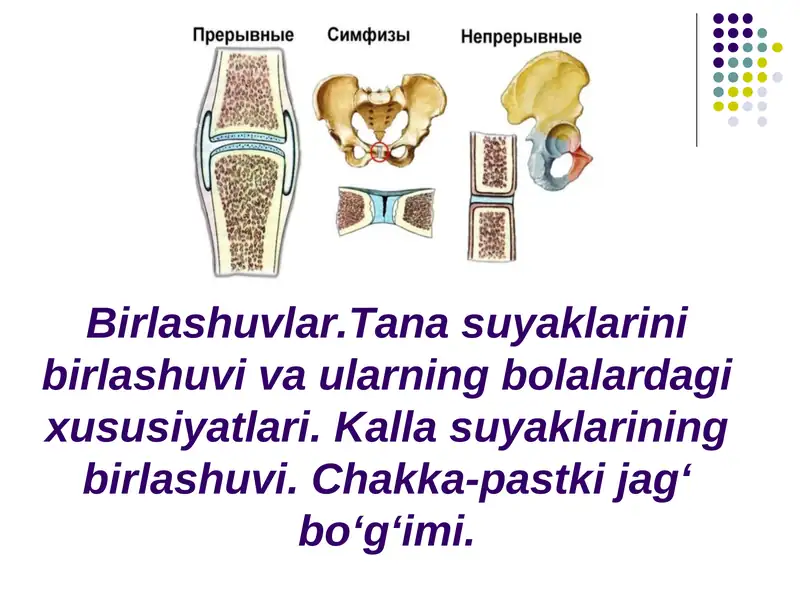 Прерывные
Симфизы
Непрерывные

Birlashuvlar.Tana suyaklarini birlashuvi va ularning bolalardagi xususiyatlari. Kalla suyaklarining birlashuvi. Chakka-pastki jag‘ bo‘g‘imi.